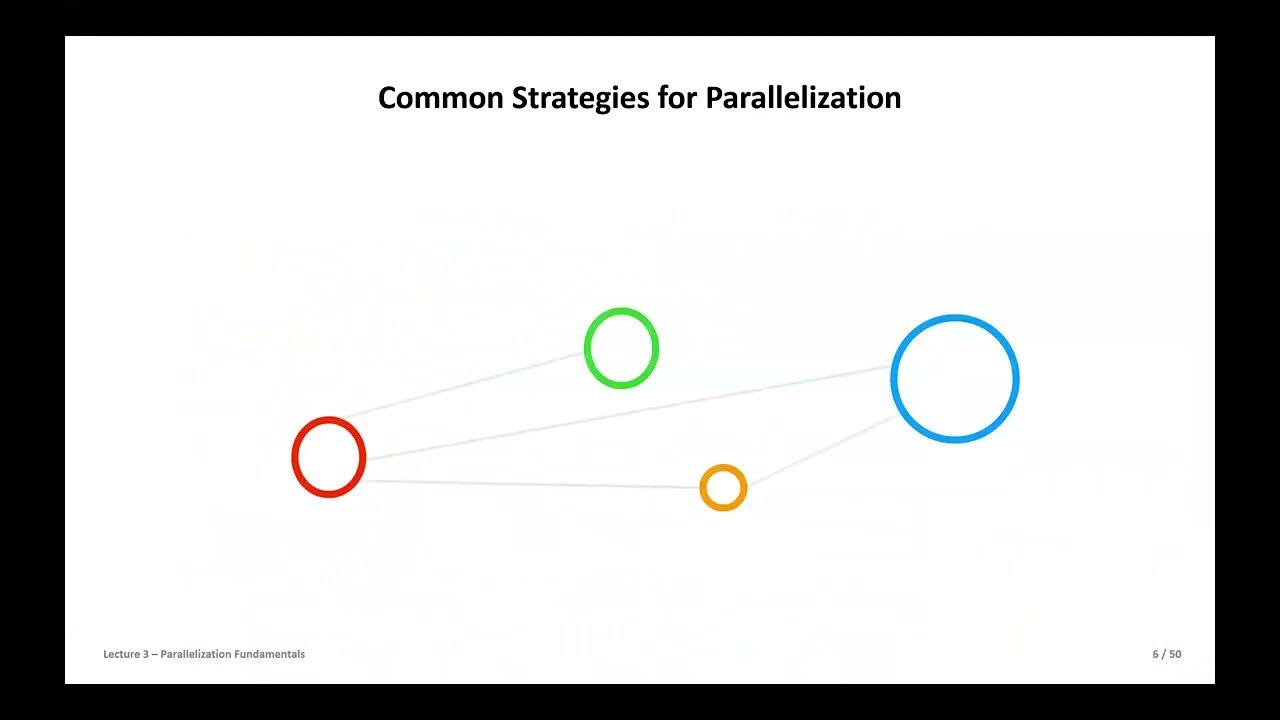 Common Strategies for Parallelization

Lecture 3 – Parallelization Fundamentals

6 / 50